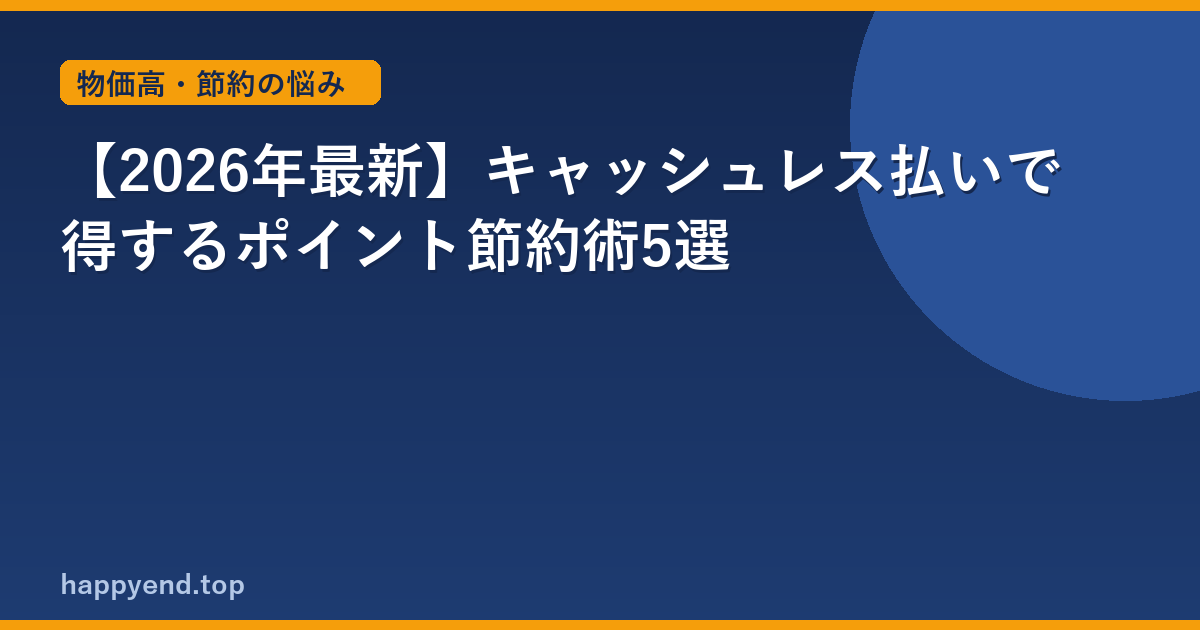 物価高・節約の悩み

【2026年最新】キャッシュレス払いで得するポイント節約術5選

happyend.top